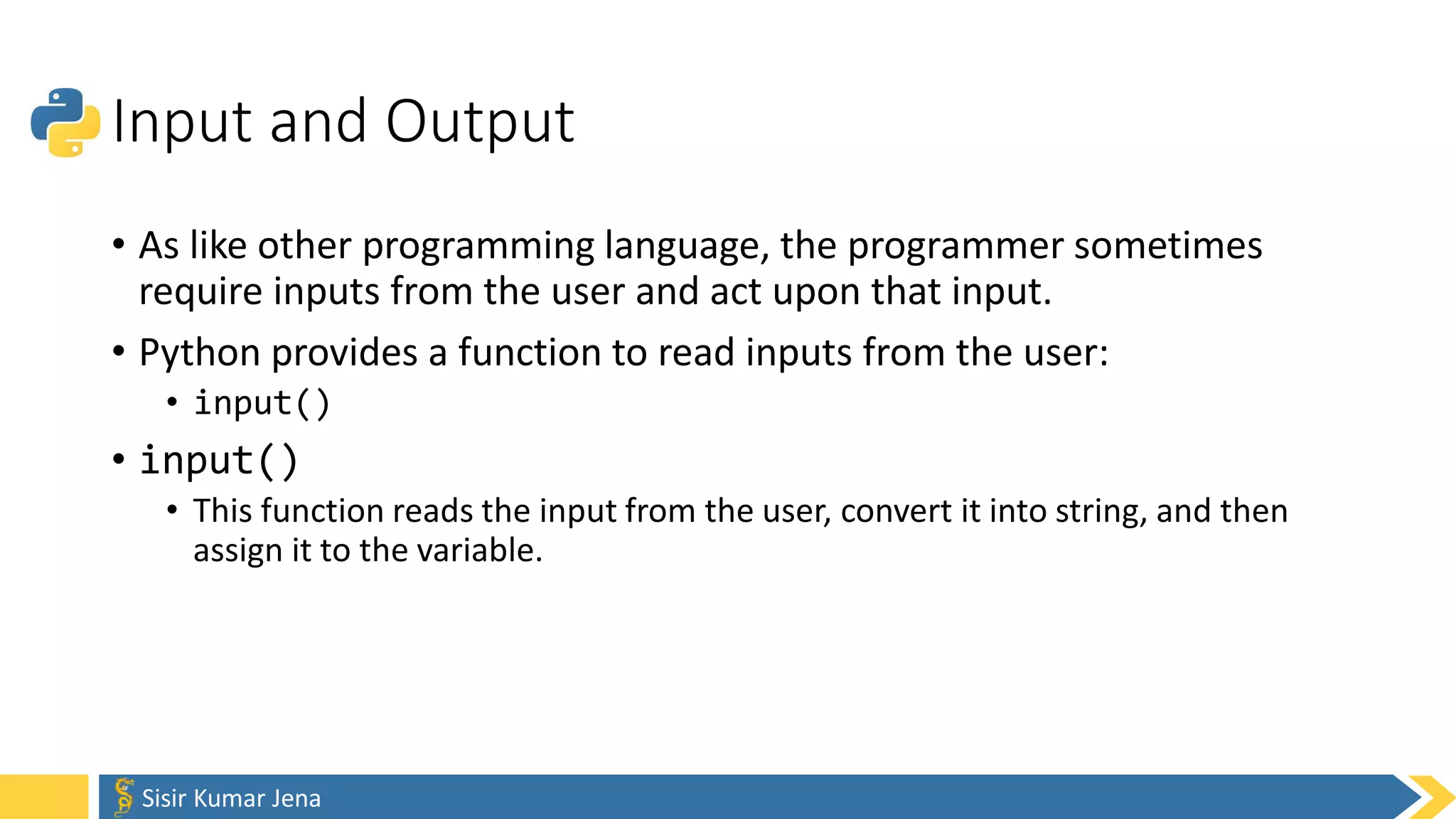 Input and Output

• As like other programming language, the programmer sometimes require inputs from the user and act upon that input.
• Python provides a function to read inputs from the user:
  • input()
• input()
  • This function reads the input from the user, convert it into string, and then assign it to the variable.

Sisir Kumar Jena